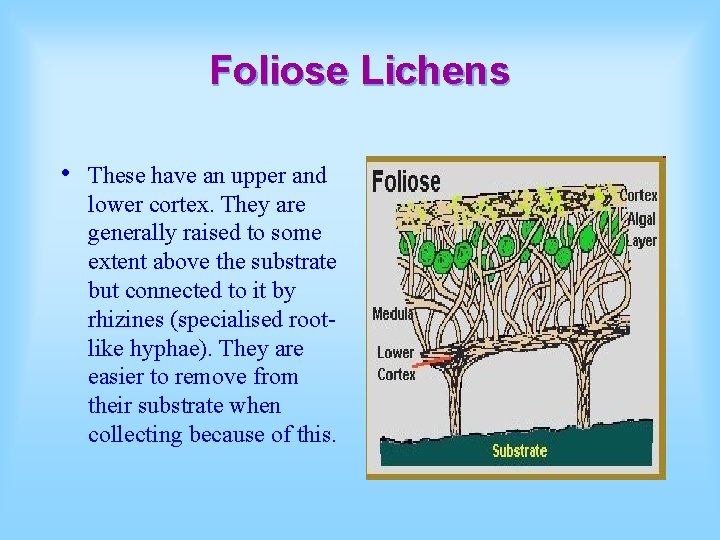 Foliose Lichens

• These have an upper and lower cortex. They are generally raised to some extent above the substrate but connected to it by rhizines (specialised root-like hyphae). They are easier to remove from their substrate when collecting because of this.

Foliose

Cortex

Algal Layer

Medula

Lower Cortex

Substrate